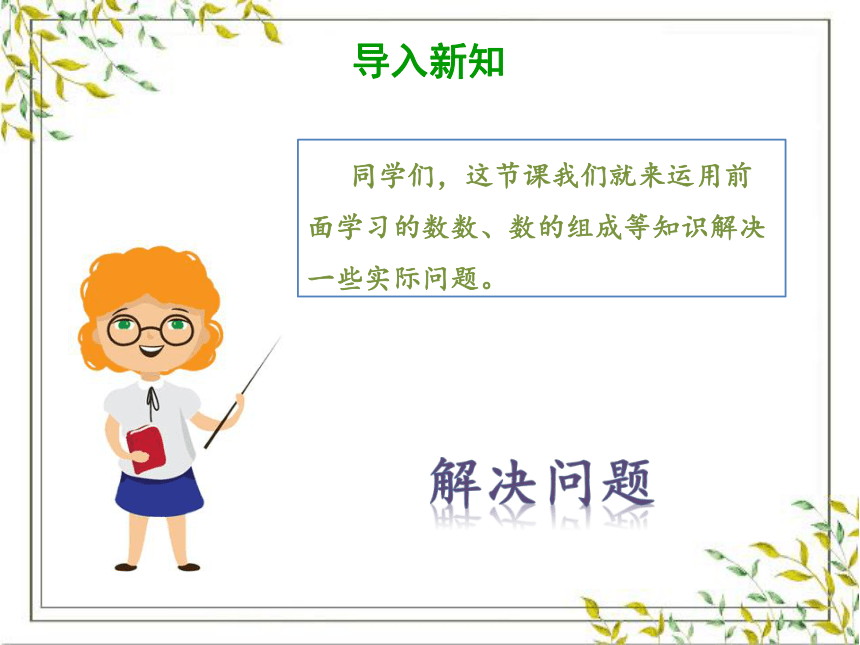 导入新知

同学们，这节课我们就来运用前面学习的数数、数的组成等知识解决一些实际问题。

解决问题